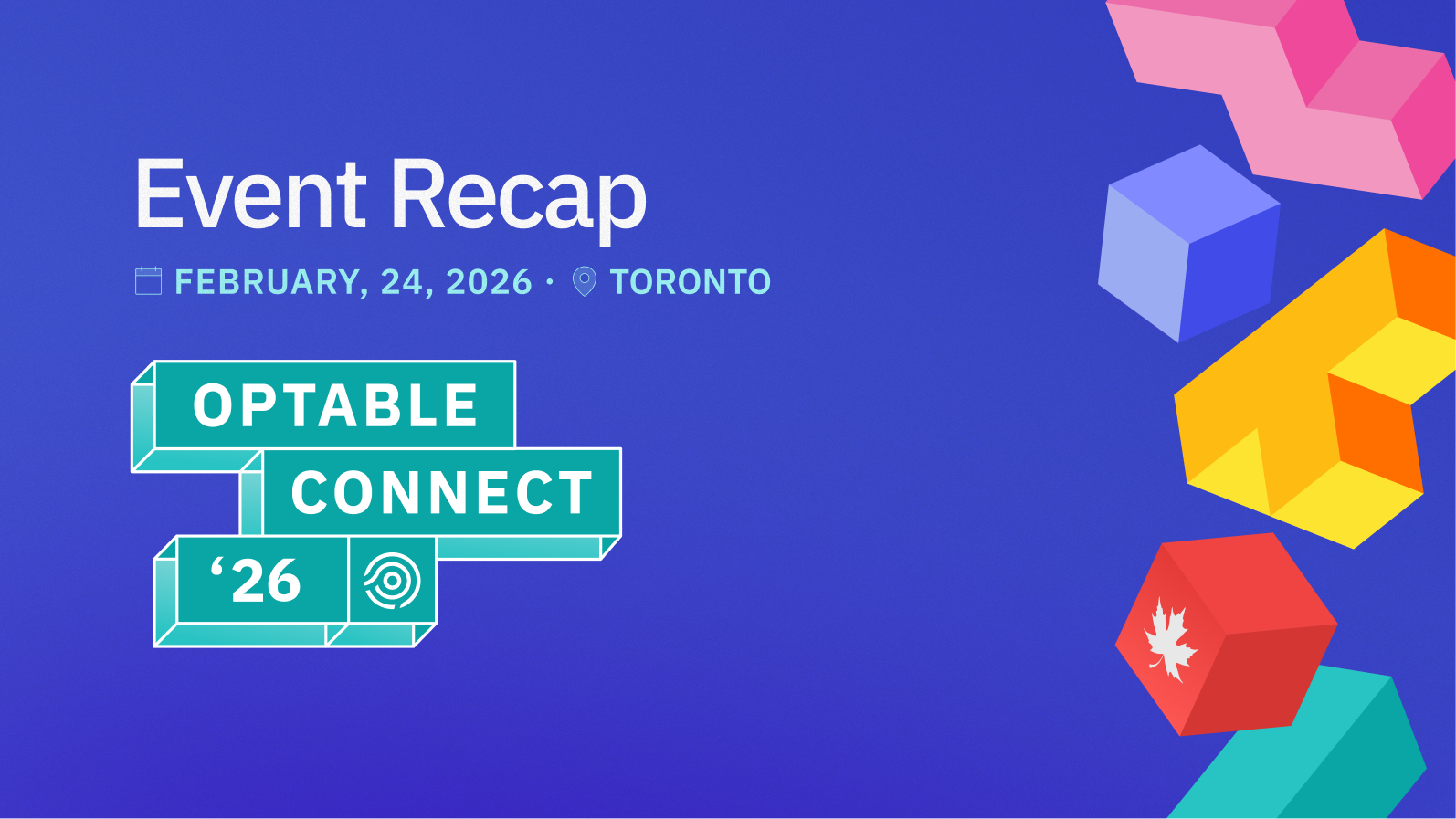 Event Recap

FEBRUARY, 24, 2026 · TORONTO

OPTABLE
CONNECT
‘26